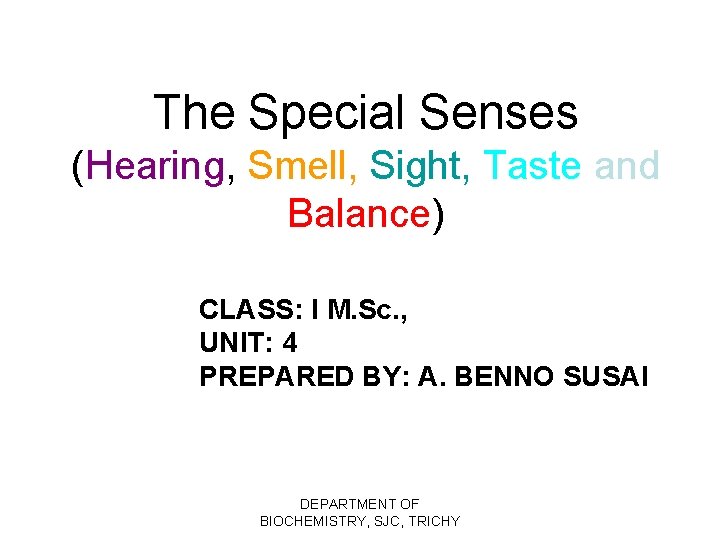 The Special Senses
(Hearing, Smell, Sight, Taste and Balance)

CLASS: I M.Sc.,
UNIT: 4
PREPARED BY: A. BENNO SUSAI

DEPARTMENT OF BIOCHEMISTRY, SJC, TRICHY